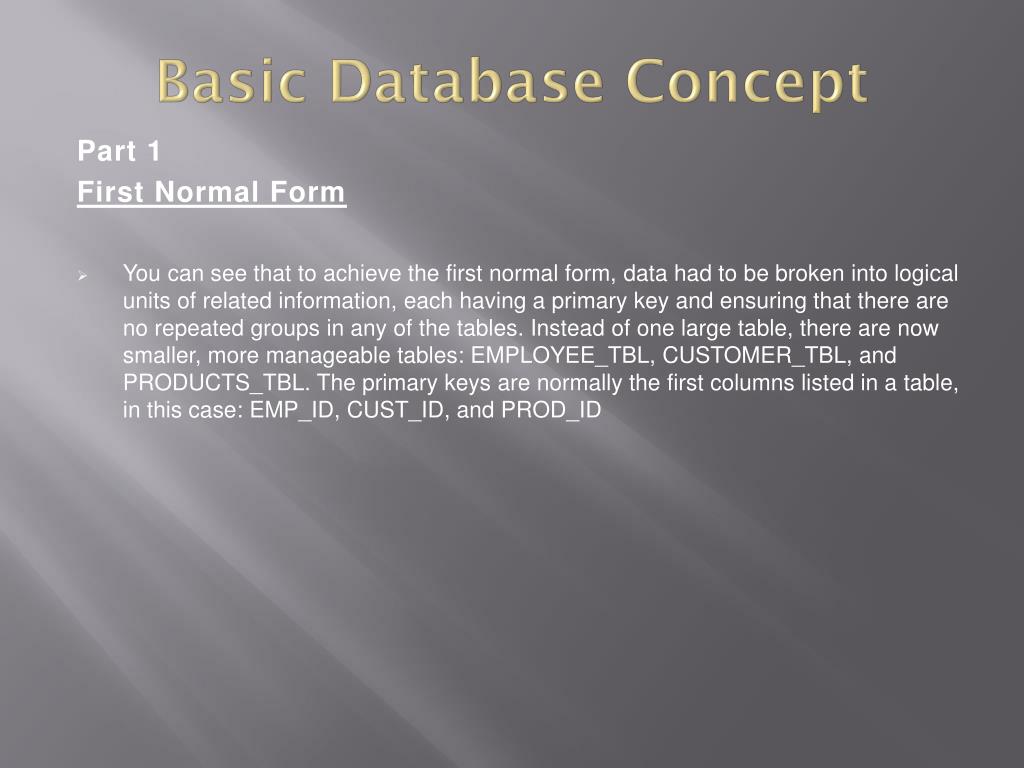 Basic Database Concept

Part 1

First Normal Form

You can see that to achieve the first normal form, data had to be broken into logical units of related information, each having a primary key and ensuring that there are no repeated groups in any of the tables. Instead of one large table, there are now smaller, more manageable tables: EMPLOYEE_TBL, CUSTOMER_TBL, and PRODUCTS_TBL. The primary keys are normally the first columns listed in a table, in this case: EMP_ID, CUST_ID, and PROD_ID